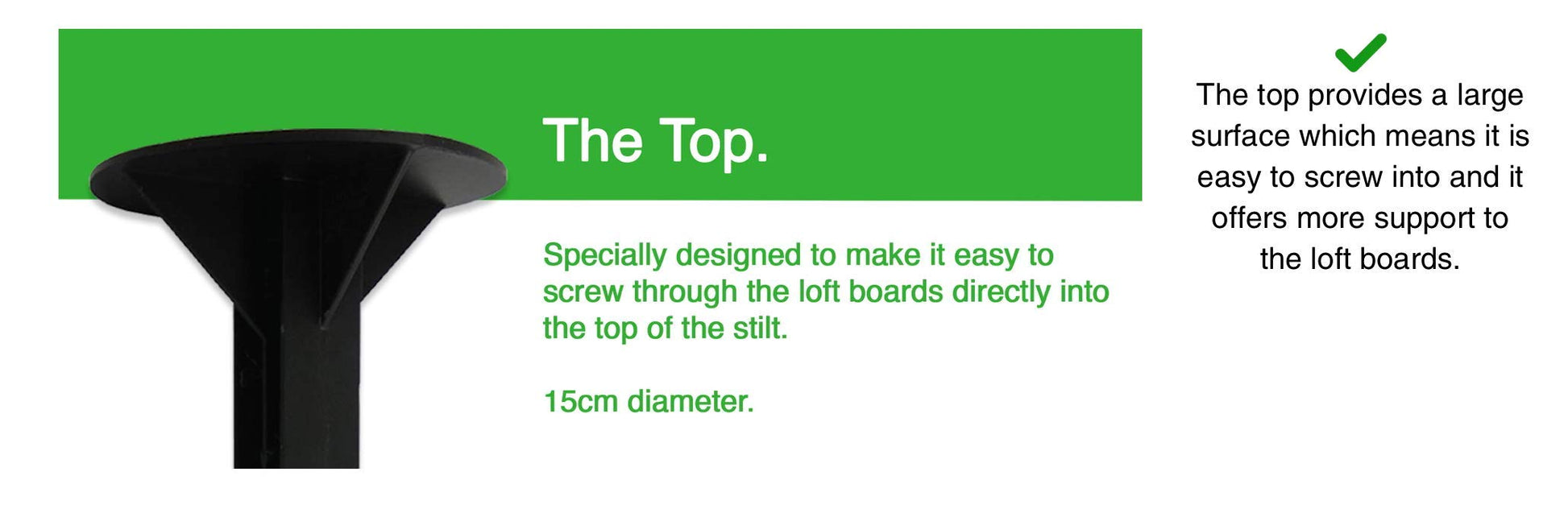 The Top.

Specially designed to make it easy to screw through the loft boards directly into the top of the stilt.

15cm diameter.

The top provides a large surface which means it is easy to screw into and it offers more support to the loft boards.